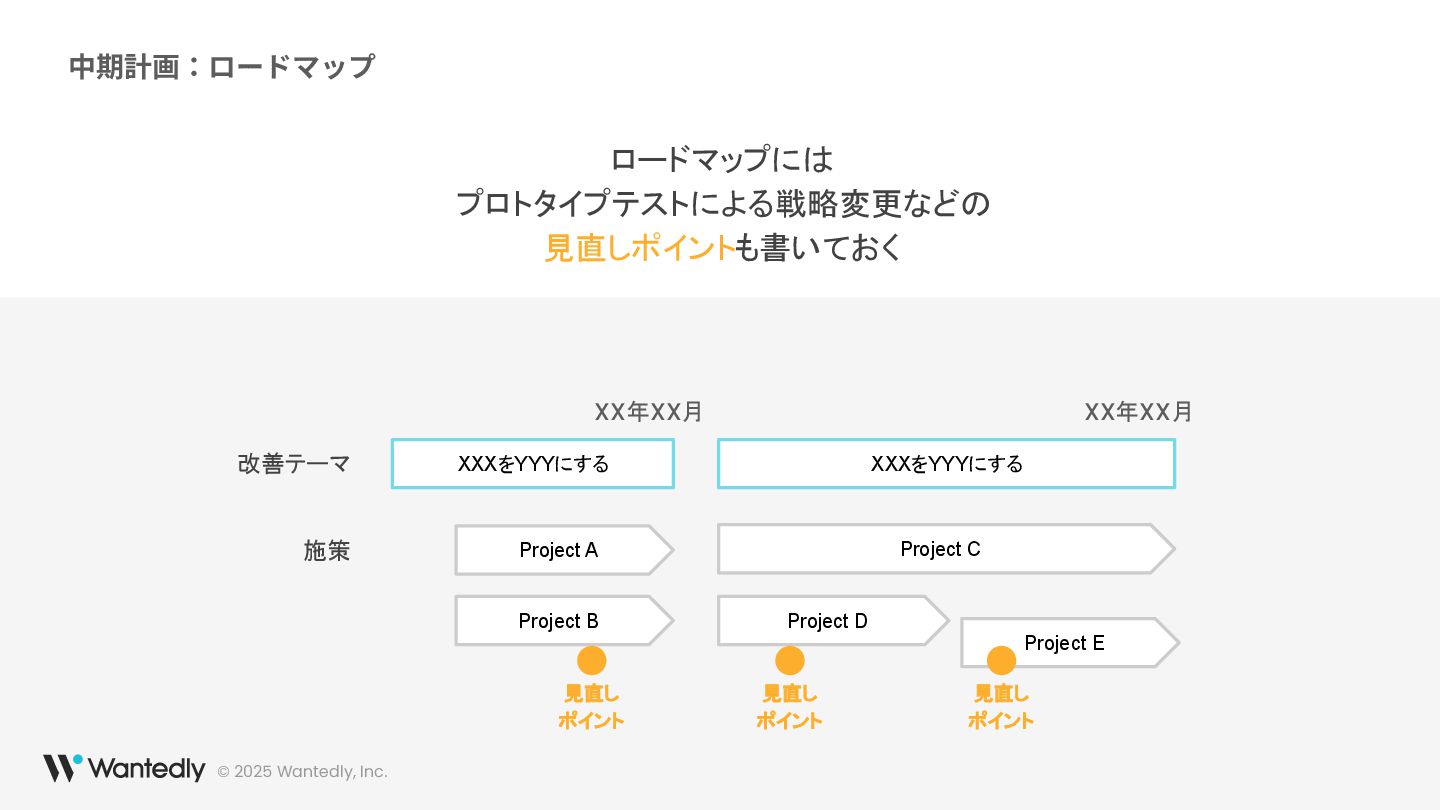 中期計画：ロードマップ

ロードマップには
プロトタイプテストによる戦略変更などの
見直しポイントも書いておく

XX年XX月

XX年XX月

改善テーマ

XXXをYYYにする

XXXをYYYにする

施策

Project A

Project C

Project B

Project D

Project E

見直し
ポイント

見直し
ポイント

見直し
ポイント

Wantedly © 2025 Wantedly, Inc.